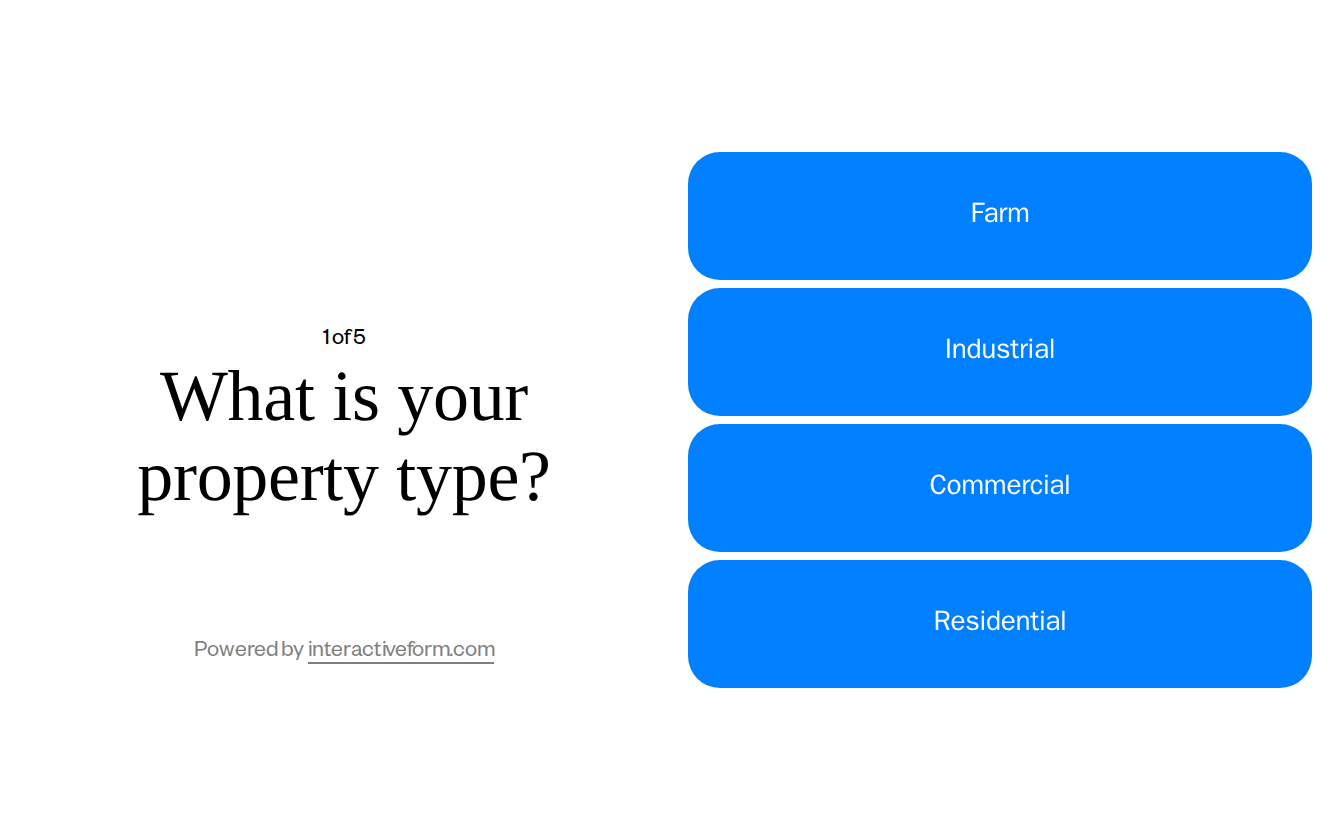 1 of 5

What is your property type?

Powered by interactiveform.com

Farm

Industrial

Commercial

Residential